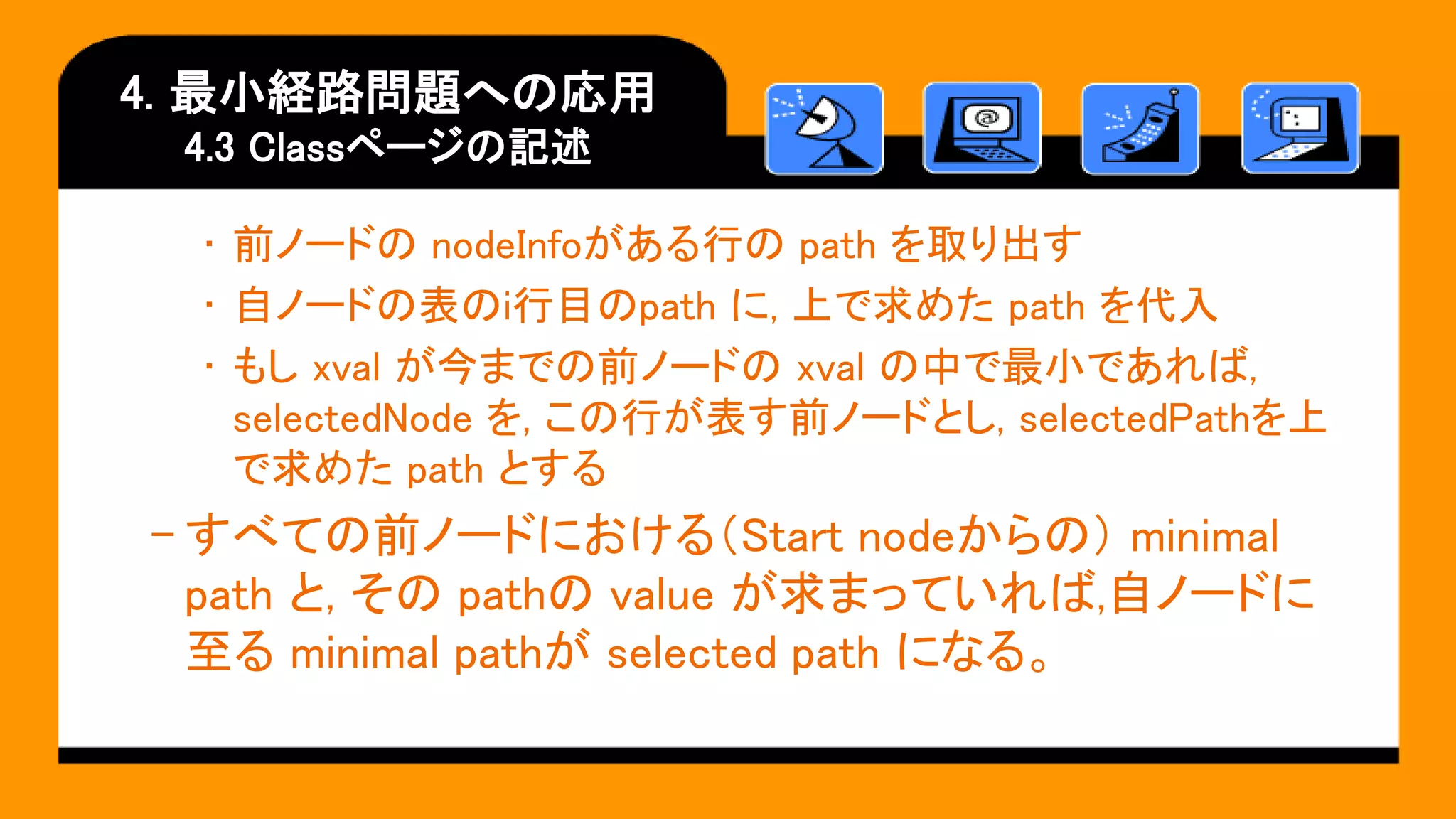 4. 最小経路問題への応用
4.3 Classページの記述

・前ノードの nodeInfoがある行の path を取り出す

・自ノードの表のi行目のpath に, 上で求めた path を代入

・もし xval が今までの前ノードの xval の中で最小であれば, selectedNode を, この行が表す前ノードとし, selectedPathを上で求めた path とする

– すべての前ノードにおける（Start nodeからの） minimal path と, その pathの value が求まっていれば,自ノードに至る minimal pathが selected path になる。